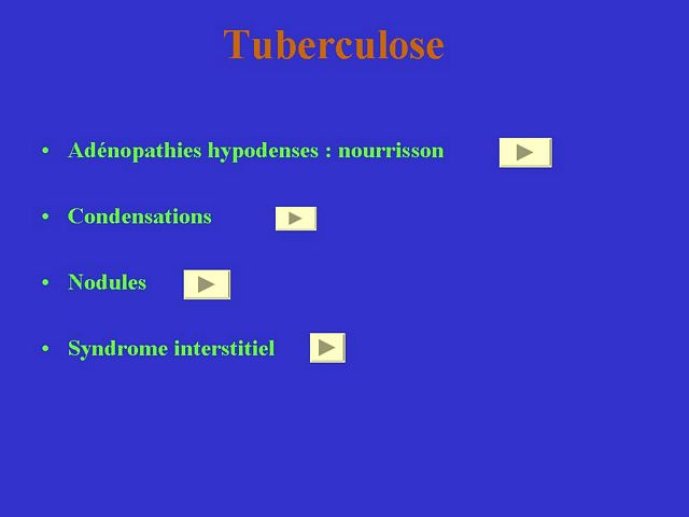 Tuberculose

• Adénopathies hypodenses : nourrisson

• Condensations

• Nodules

• Syndrome interstitiel